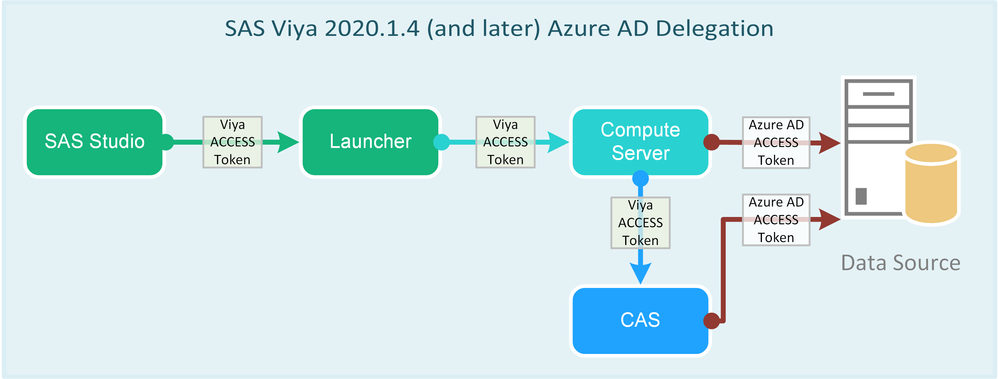 SAS Viya 2020.1.4 (and later) Azure AD Delegation

SAS Studio

Viya ACCESS Token

Launcher

Viya ACCESS Token

Compute Server

Azure AD ACCESS Token

Viya ACCESS Token

Azure AD ACCESS Token

Data Source

CAS